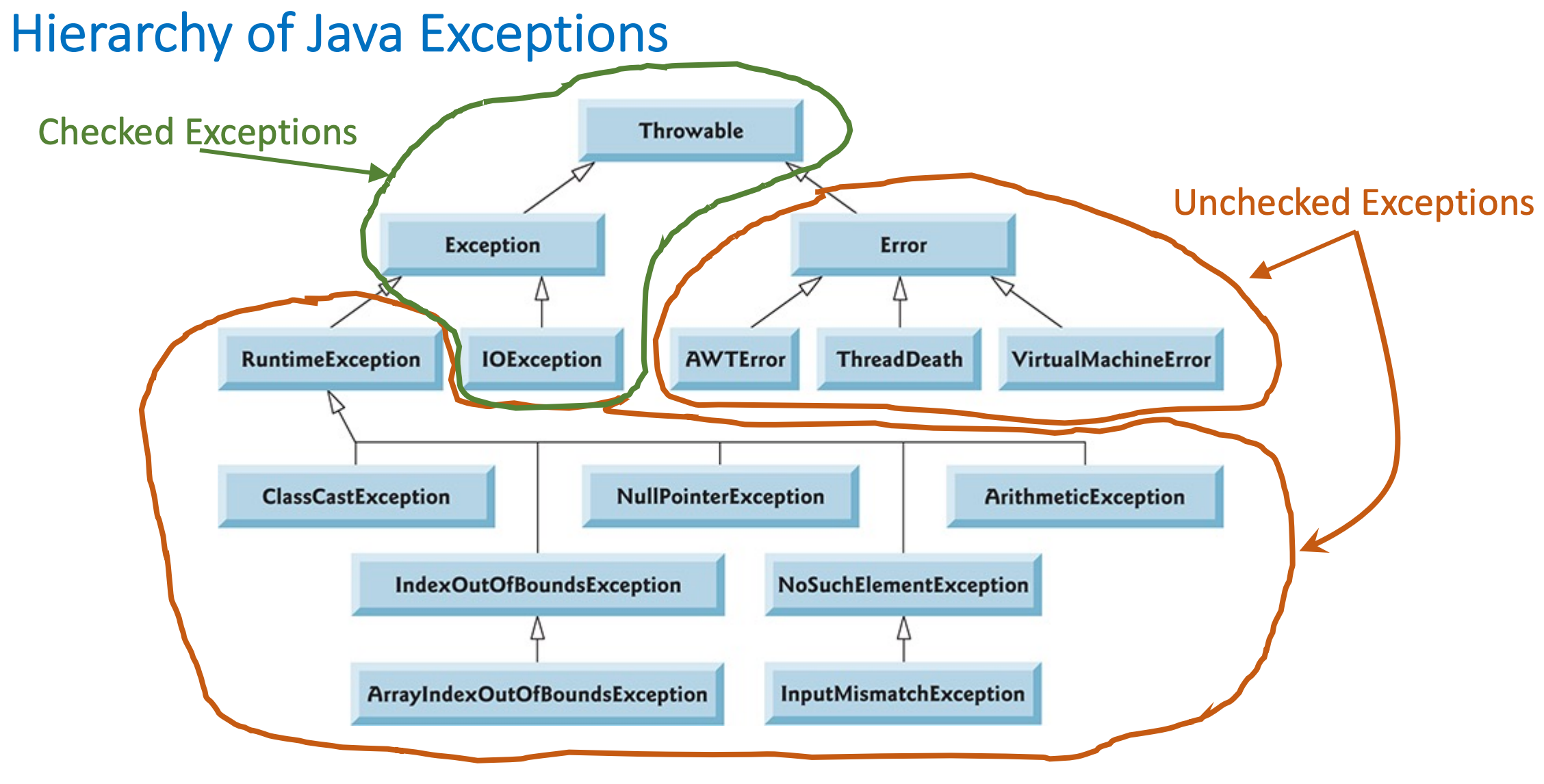 Hierarchy of Java Exceptions

Checked Exceptions

Unchecked Exceptions

Throwable

Exception

Error

RuntimeException

IOException

AWTError

ThreadDeath

VirtualMachineError

ClassCastException

NullPointerException

ArithmeticException

IndexOutOfBoundsException

NoSuchElementException

ArrayIndexOutOfBoundsException

InputMismatchException